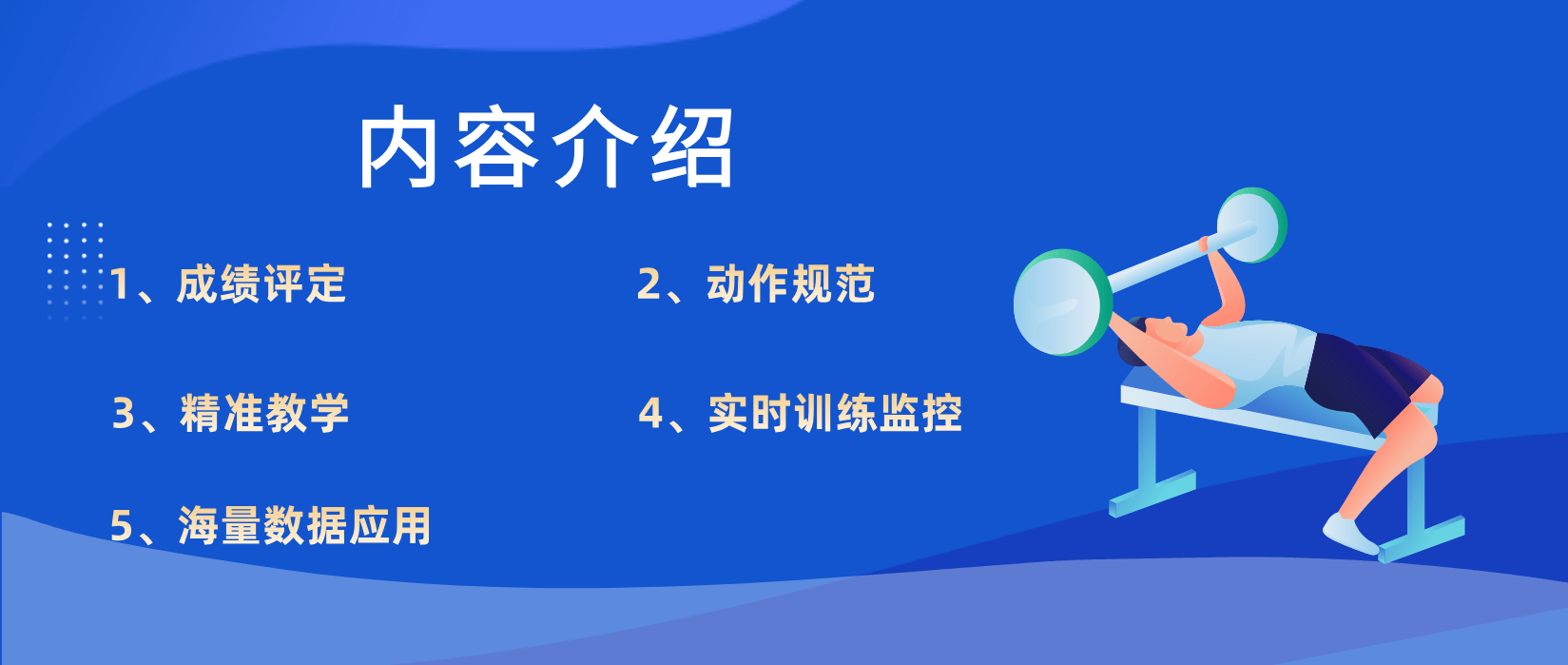 内容介绍

1、成绩评定

2、动作规范

3、精准教学

4、实时训练监控

5、海量数据应用